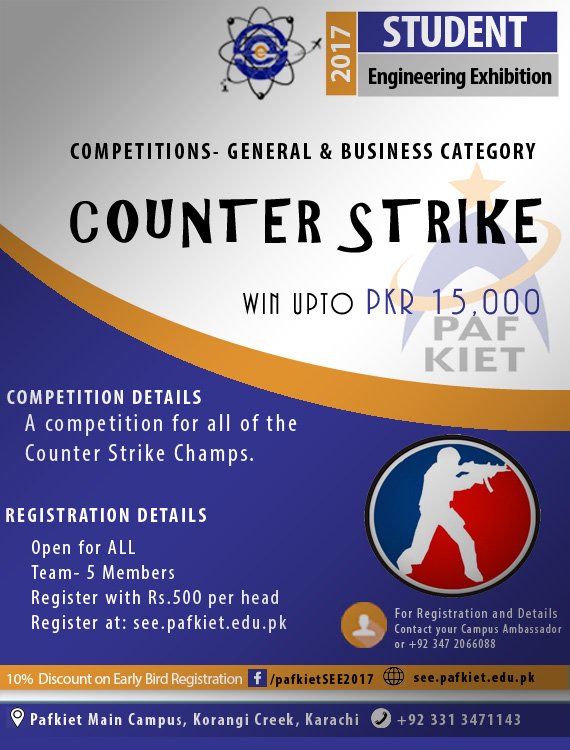 2017
STUDENT
Engineering Exhibition

COMPETITIONS- GENERAL & BUSINESS CATEGORY

COUNTER STRIKE

WIN UPTO PKR 15,000

PAF
KIET

COMPETITION DETAILS
A competition for all of the Counter Strike Champs.

REGISTRATION DETAILS
Open for ALL
Team- 5 Members
Register with Rs.500 per head
Register at: see.pafkiet.edu.pk

For Registration and Details
Contact your Campus Ambassador
or +92 347 2066088

10% Discount on Early Bird Registration
/pafkietSEE2017
see.pafkiet.edu.pk

Pafkiet Main Campus, Korangi Creek, Karachi
+92 331 3471143